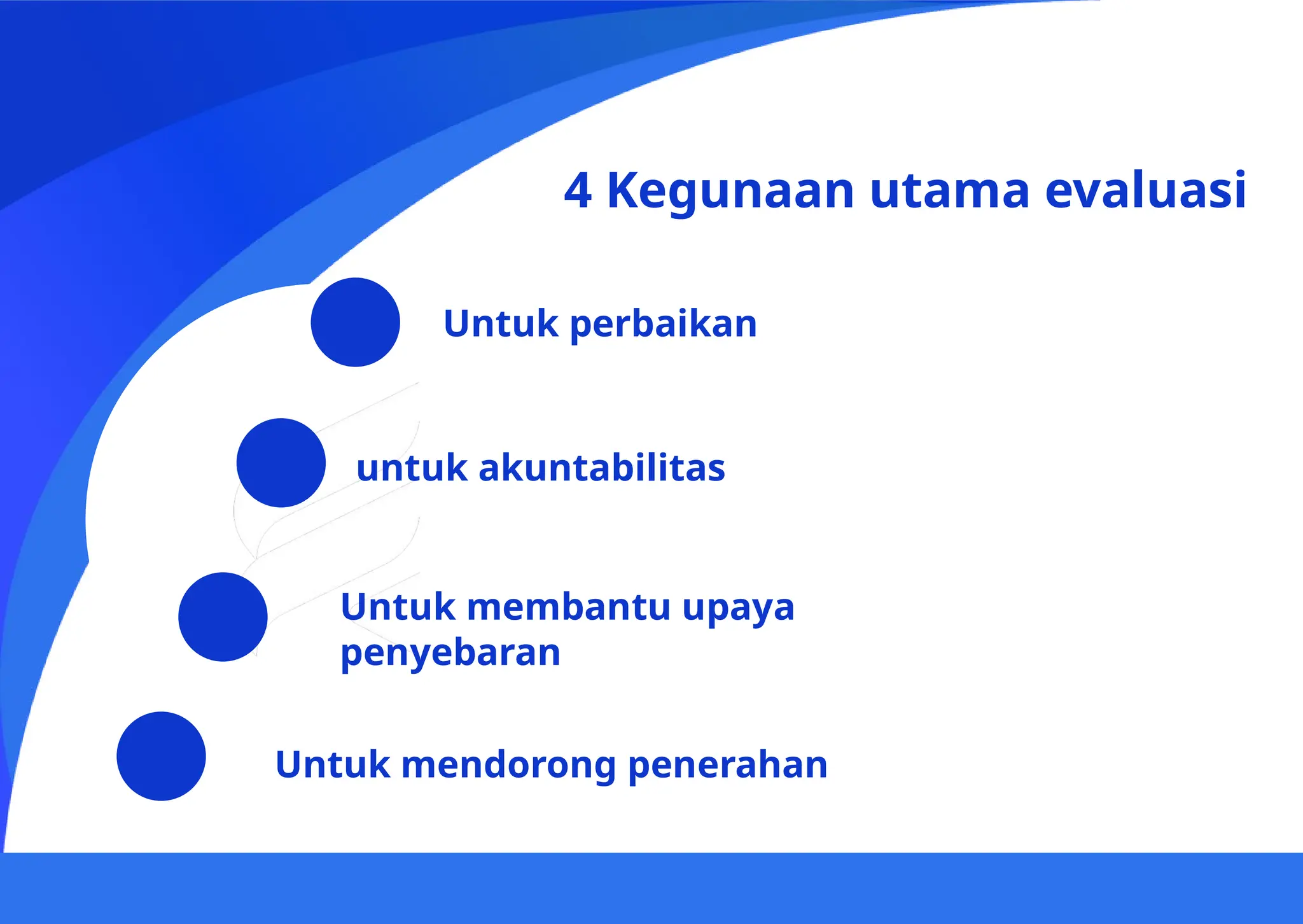 4 Kegunaan utama evaluasi

Untuk perbaikan

untuk akuntabilitas

Untuk membantu upaya penyebaran

Untuk mendorong penerahan